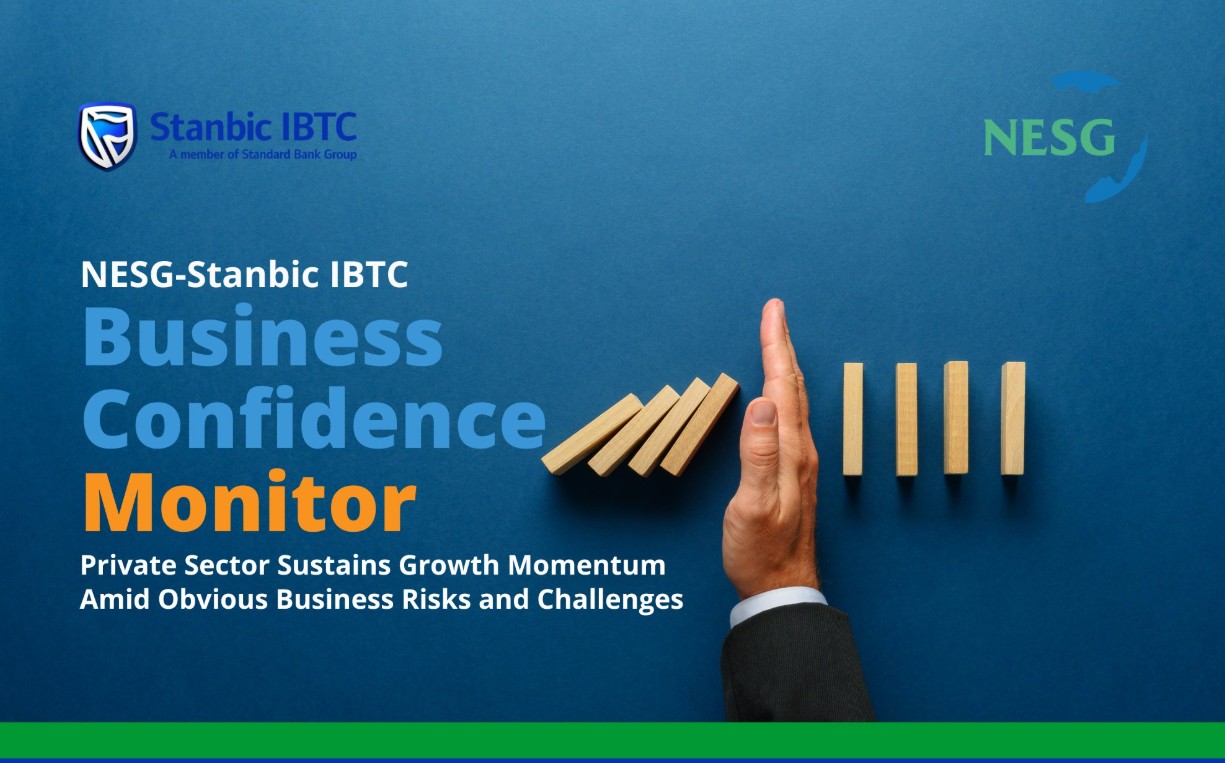 Stanbic IBTC
A member of Standard Bank Group

NESG

NESG-Stanbic IBTC
Business
Confidence
Monitor
Private Sector Sustains Growth Momentum Amid Obvious Business Risks and Challenges